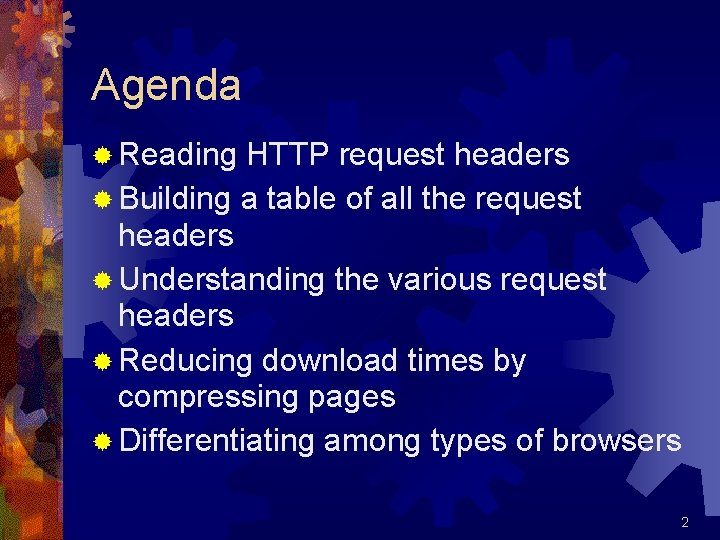 Agenda

Reading HTTP request headers

Building a table of all the request headers

Understanding the various request headers

Reducing download times by compressing pages

Differentiating among types of browsers

2